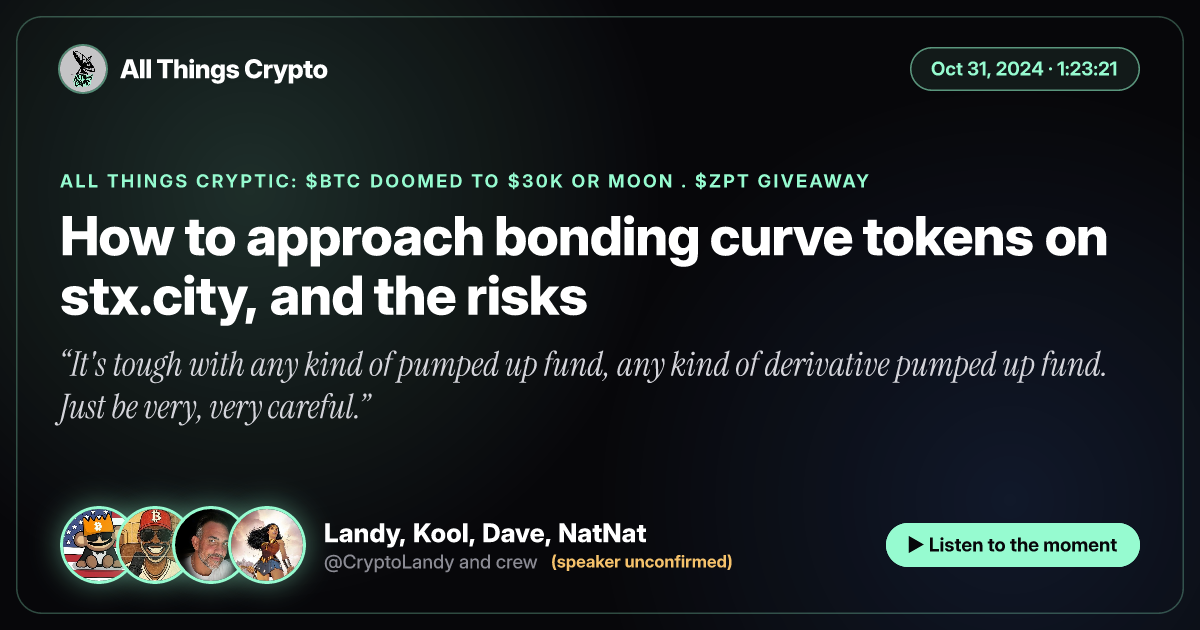 All Things Crypto

Oct 31, 2024 · 1:23:21

ALL THINGS CRYPTIC: $BTC DOOMED TO $30K OR MOON . $ZPT GIVEAWAY

How to approach bonding curve tokens on stx.city, and the risks

"It's tough with any kind of pumped up fund, any kind of derivative pumped up fund. Just be very, very careful."

Landy, Kool, Dave, NatNat
@CryptoLandy and crew (speaker unconfirmed)

▶ Listen to the moment